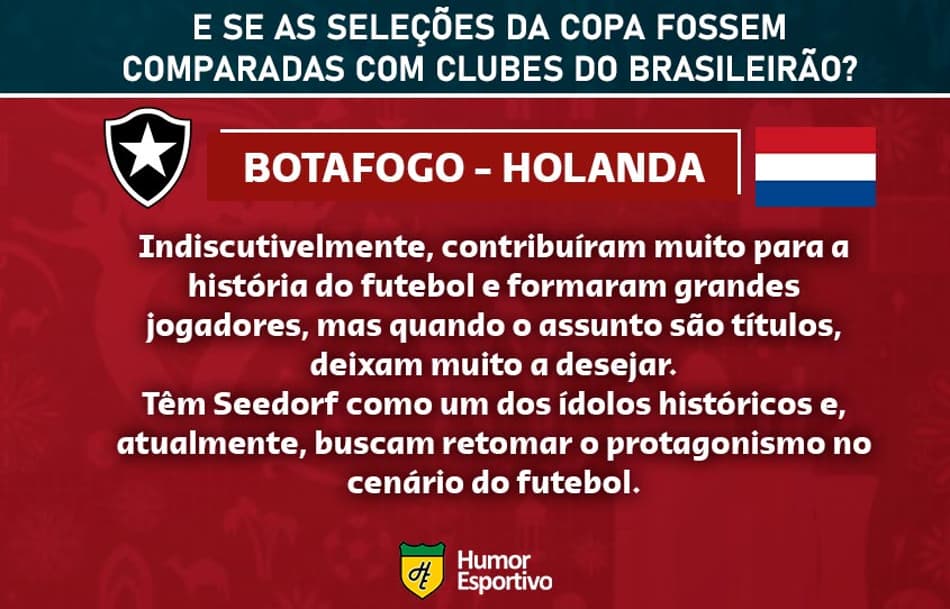 E SE AS SELEÇÕES DA COPA FOSSEM COMPARADAS COM CLUBES DO BRASILEIRÃO?

BOTAFOGO - HOLANDA

Indiscutivelmente, contribuíram muito para a história do futebol e formaram grandes jogadores, mas quando o assunto são títulos, deixam muito a desejar.
Têm Seedorf como um dos ídolos históricos e, atualmente, buscam retomar o protagonismo no cenário do futebol.

HE
Humor Esportivo